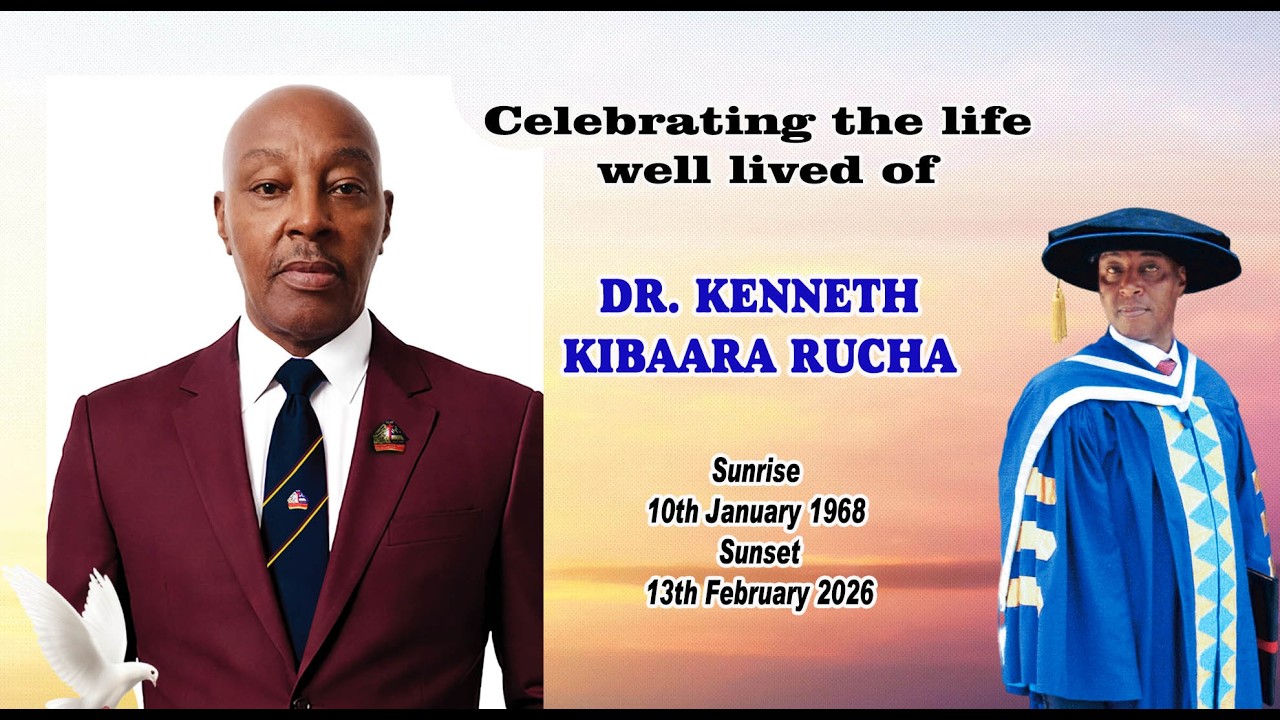 Celebrating the life well lived of

DR. KENNETH KIBAARA RUCHA

Sunrise
10th January 1968
Sunset
13th February 2026